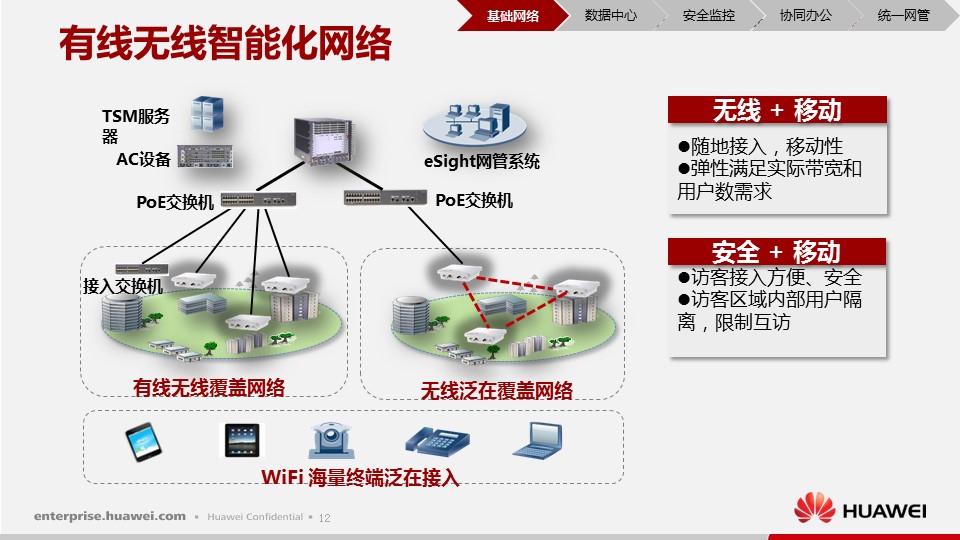 基础网络 数据中心 安全监控 协同办公 统一网管

有线无线智能化网络

TSM服务器

AC设备

eSight网管系统

PoE交换机

PoE交换机

接入交换机

有线无线覆盖网络

无线泛在覆盖网络

WiFi 海量终端泛在接入

无线 + 移动

●随地接入，移动性
●弹性满足实际带宽和用户数需求

安全 + 移动

●访客接入方便、安全
●访客区域内部用户隔离，限制互访

enterprise.huawei.com • Huawei Confidential • 12

HUAWEI